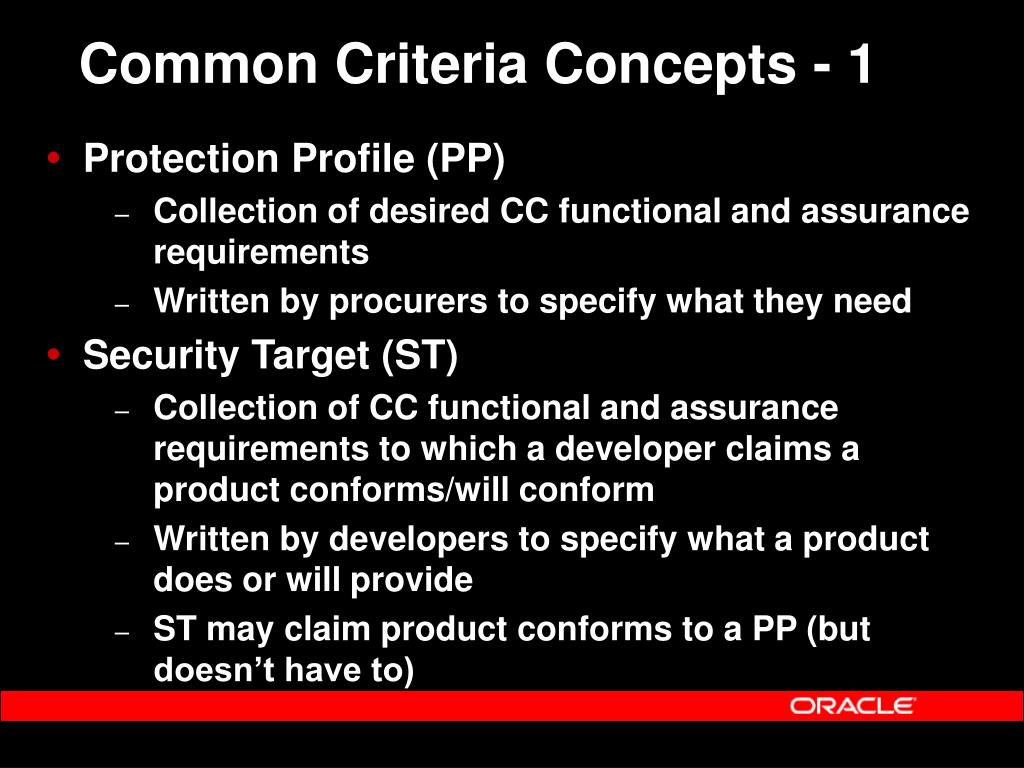 Common Criteria Concepts - 1

• Protection Profile (PP)
  – Collection of desired CC functional and assurance requirements
  – Written by procurers to specify what they need
• Security Target (ST)
  – Collection of CC functional and assurance requirements to which a developer claims a product conforms/will conform
  – Written by developers to specify what a product does or will provide
  – ST may claim product conforms to a PP (but doesn’t have to)

ORACLE